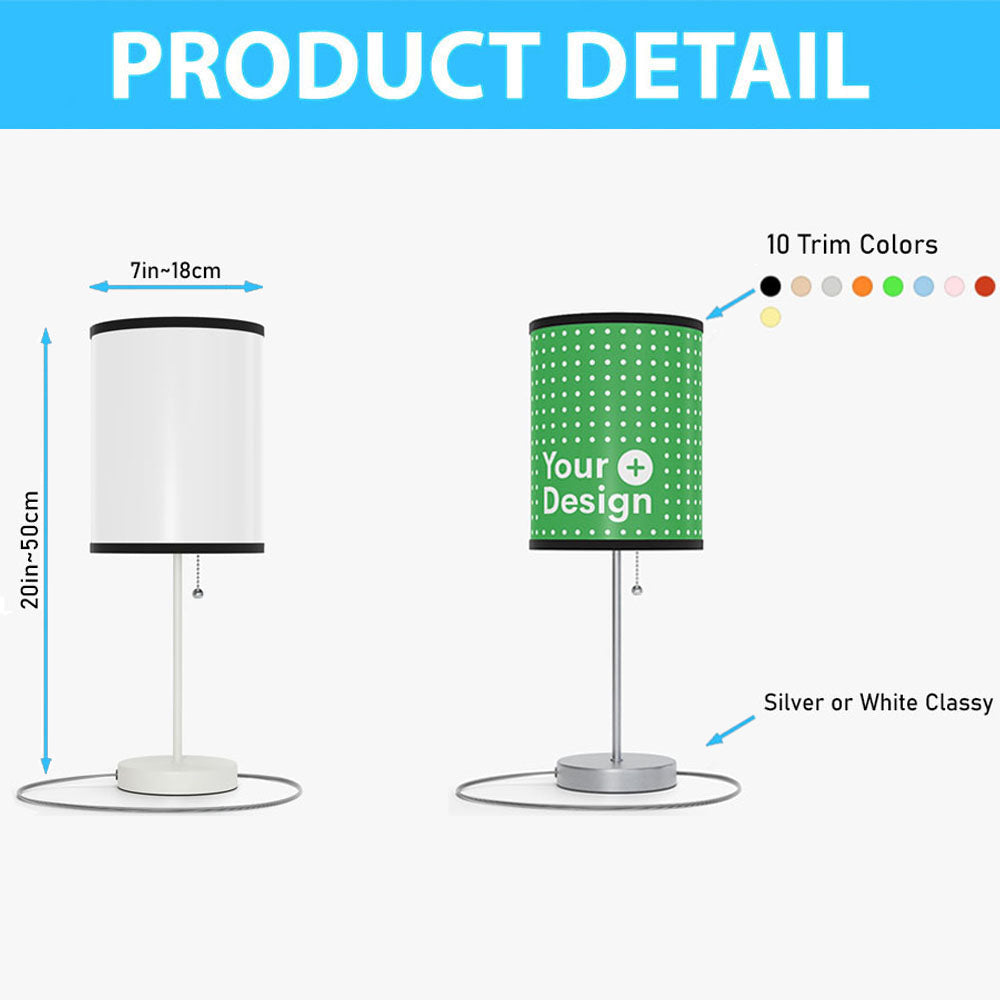 PRODUCT DETAIL

7in~18cm

20in~50cm

10 Trim Colors

Your + Design

Silver or White Classy